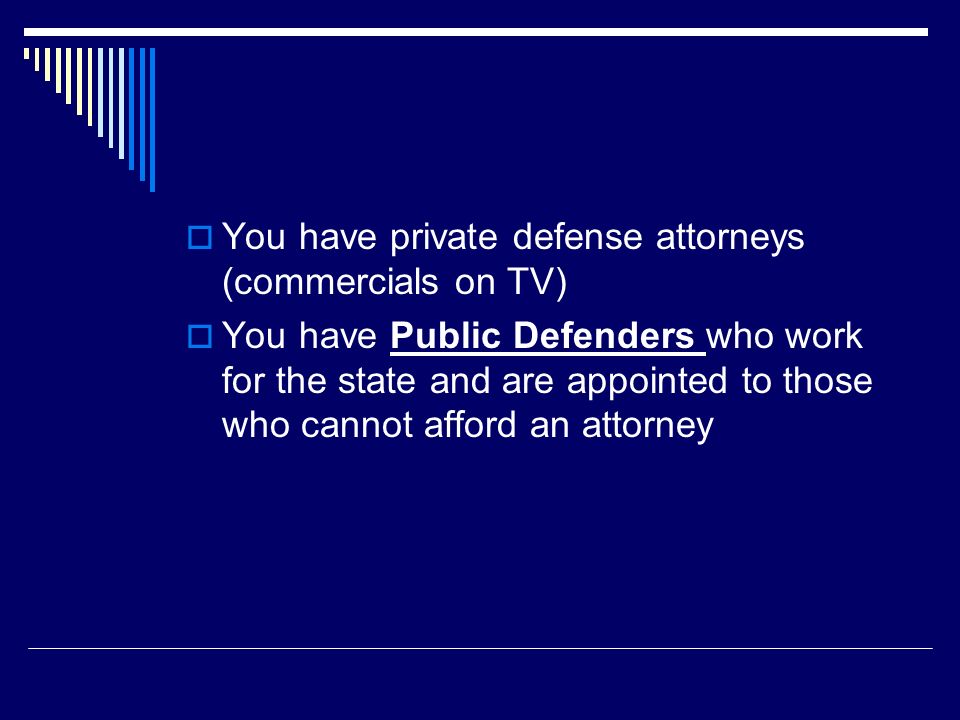 You have private defense attorneys (commercials on TV)

You have Public Defenders who work for the state and are appointed to those who cannot afford an attorney